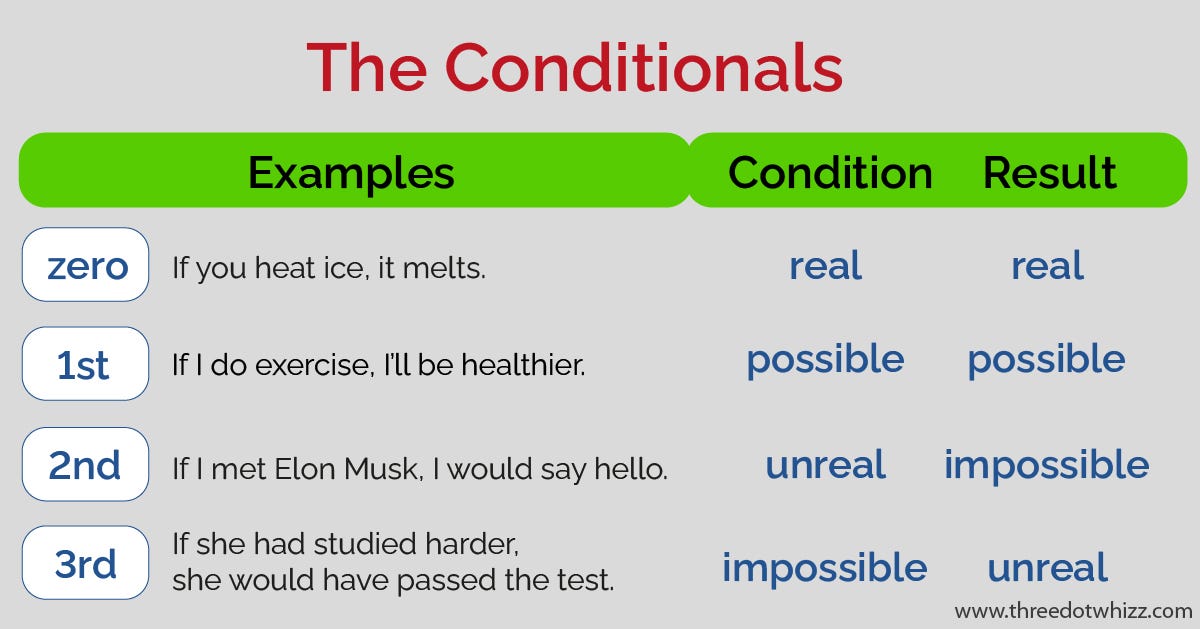 The Conditionals

| | Examples | Condition | Result |
|---|---|---|---|
| zero | If you heat ice, it melts. | real | real |
| 1st | If I do exercise, I'll be healthier. | possible | possible |
| 2nd | If I met Elon Musk, I would say hello. | unreal | impossible |
| 3rd | If she had studied harder, she would have passed the test. | impossible | unreal |

www.threedotwhizz.com